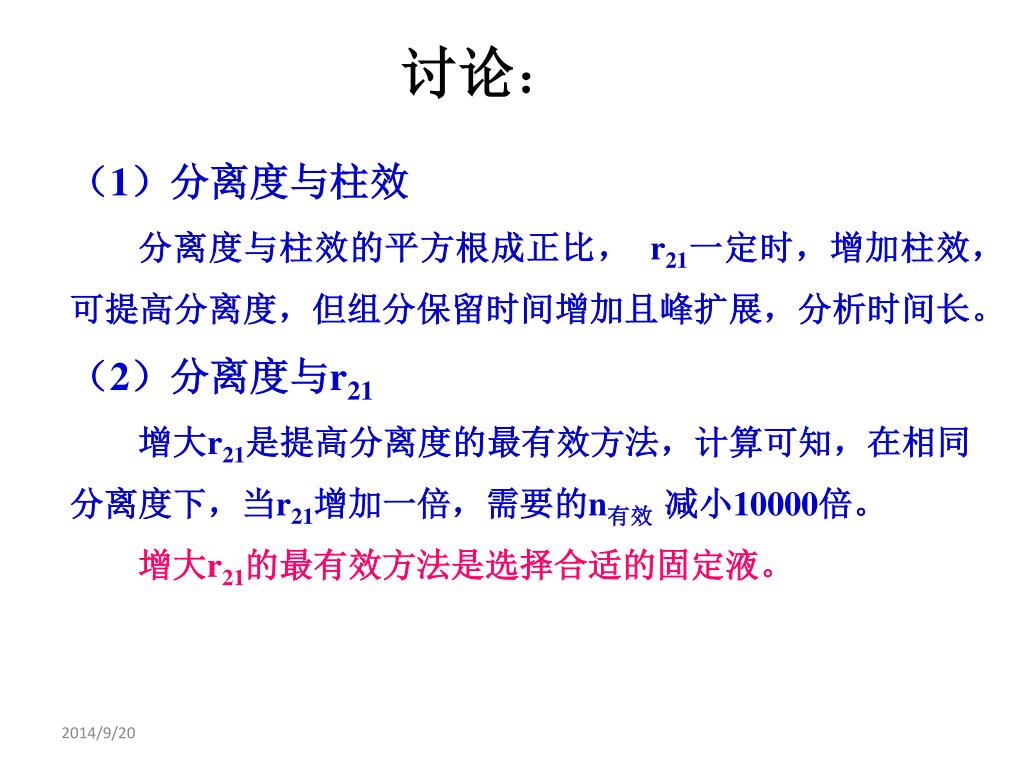 讨论：

（1）分离度与柱效

分离度与柱效的平方根成正比， $r_{21}$一定时，增加柱效，可提高分离度，但组分保留时间增加且峰扩展，分析时间长。

（2）分离度与$r_{21}$

增大$r_{21}$是提高分离度的最有效方法，计算可知，在相同分离度下，当$r_{21}$增加一倍，需要的$n_{有效}$ 减小10000倍。

增大$r_{21}$的最有效方法是选择合适的固定液。

2014/9/20